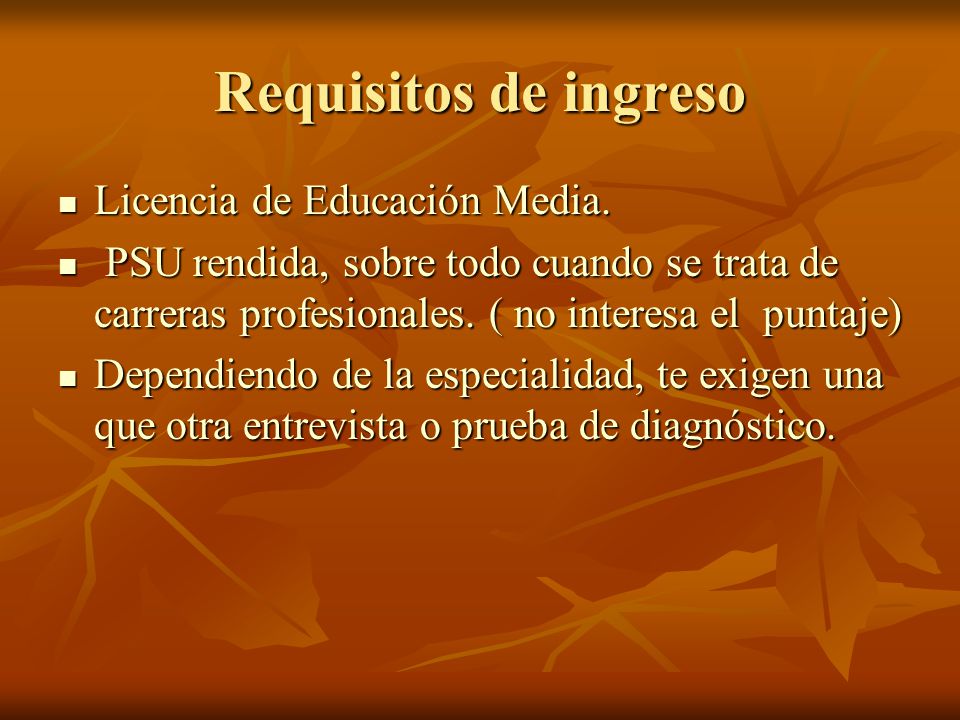 Requisitos de ingreso

- Licencia de Educación Media.
- PSU rendida, sobre todo cuando se trata de carreras profesionales. ( no interesa el puntaje)
- Dependiendo de la especialidad, te exigen una que otra entrevista o prueba de diagnóstico.